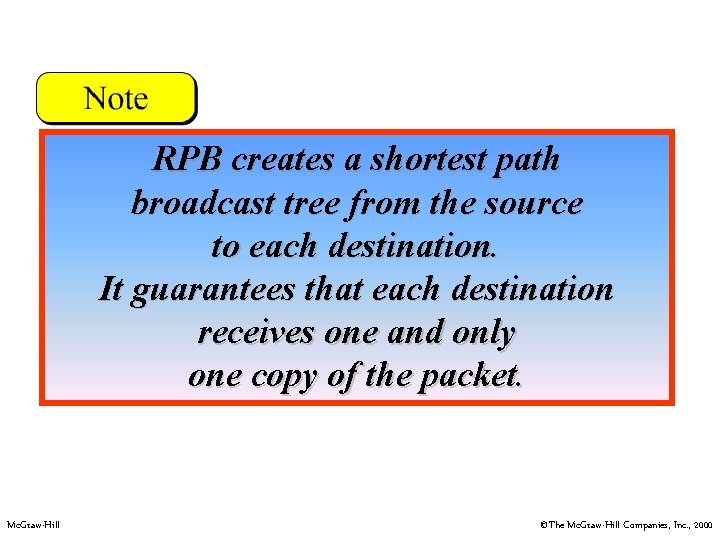 Note

RPB creates a shortest path broadcast tree from the source to each destination.
It guarantees that each destination receives one and only one copy of the packet.

McGraw-Hill

©The McGraw-Hill Companies, Inc., 2000